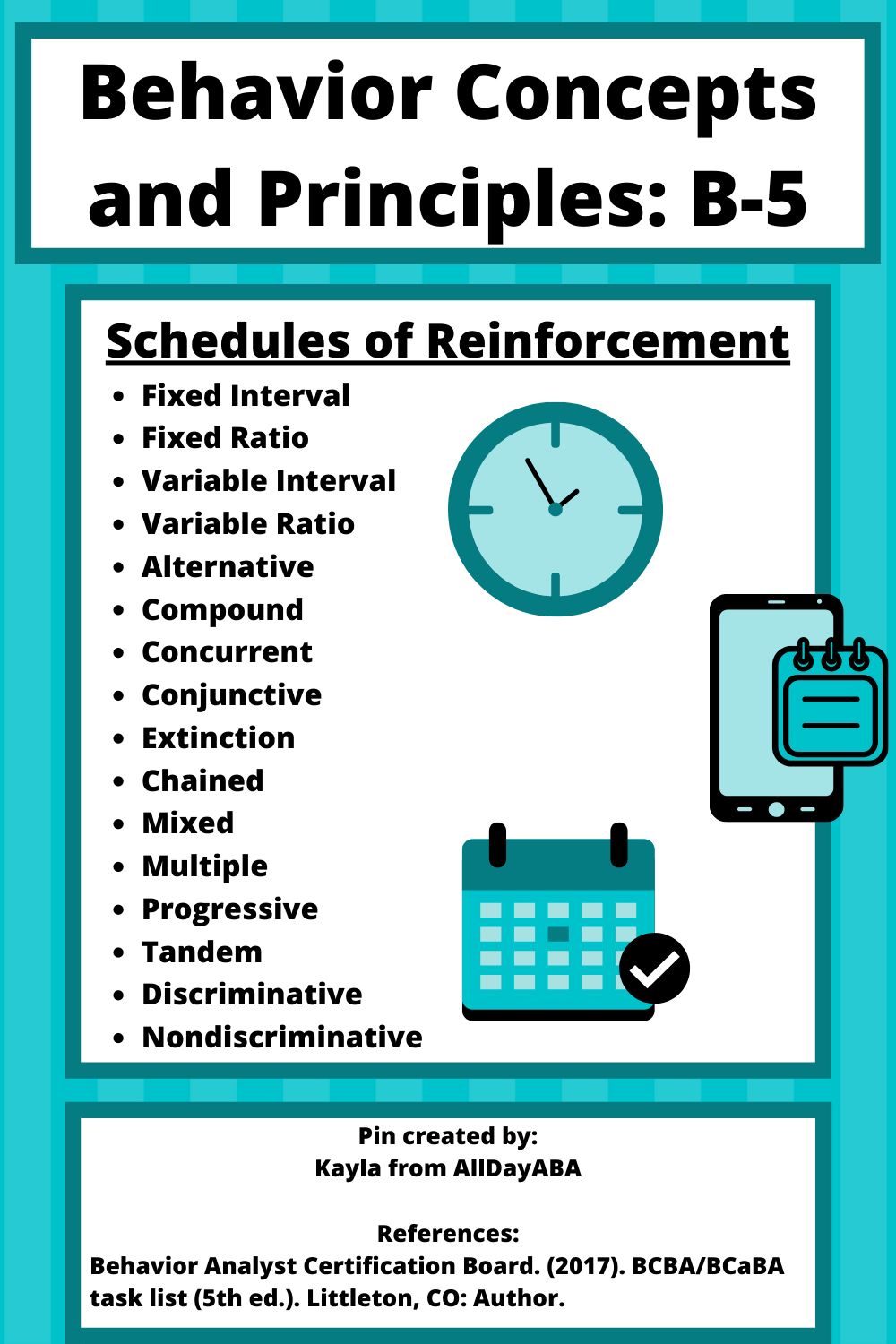 Behavior Concepts and Principles: B-5

Schedules of Reinforcement

• Fixed Interval
• Fixed Ratio
• Variable Interval
• Variable Ratio
• Alternative
• Compound
• Concurrent
• Conjunctive
• Extinction
• Chained
• Mixed
• Multiple
• Progressive
• Tandem
• Discriminative
• Nondiscriminative

Pin created by:
Kayla from AllDayABA

References:
Behavior Analyst Certification Board. (2017). BCBA/BCaBA task list (5th ed.). Littleton, CO: Author.